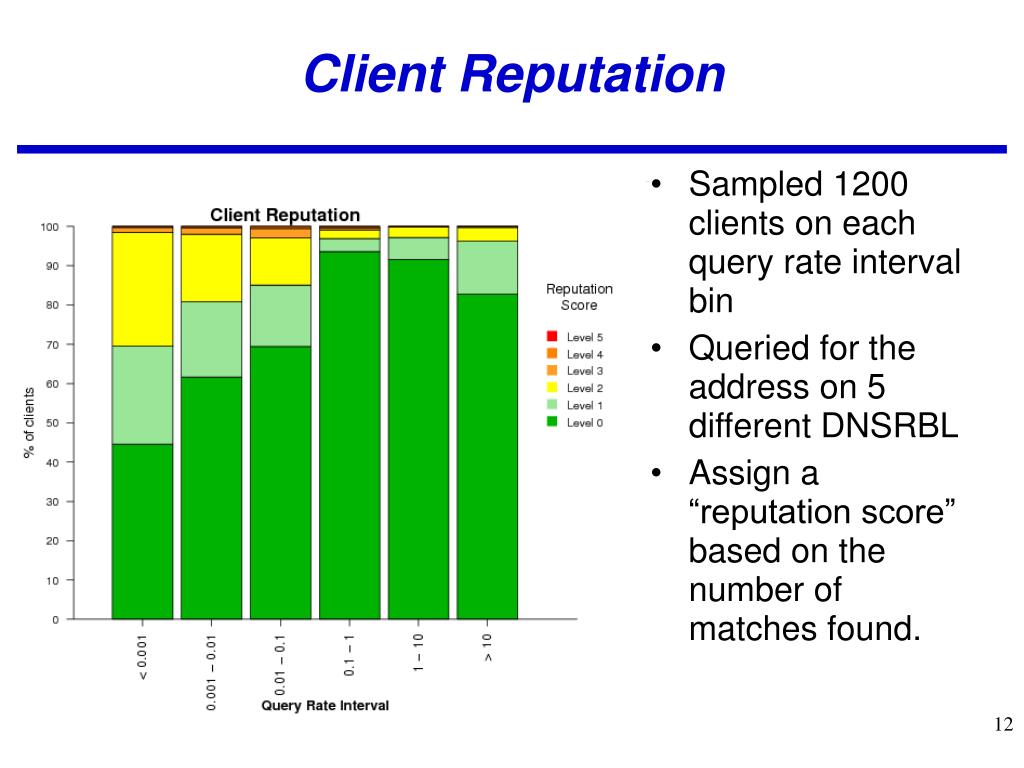 Client Reputation

Client Reputation

100
90
80
70
60
50
40
30
20
10
0

% of clients

Reputation Score
Level 5
Level 4
Level 3
Level 2
Level 1
Level 0

< 0.001
0.001 – 0.01
0.01 – 0.1
0.1 – 1
1 – 10
> 10

Query Rate Interval

• Sampled 1200 clients on each query rate interval bin
• Queried for the address on 5 different DNSRBL
• Assign a “reputation score” based on the number of matches found.

12